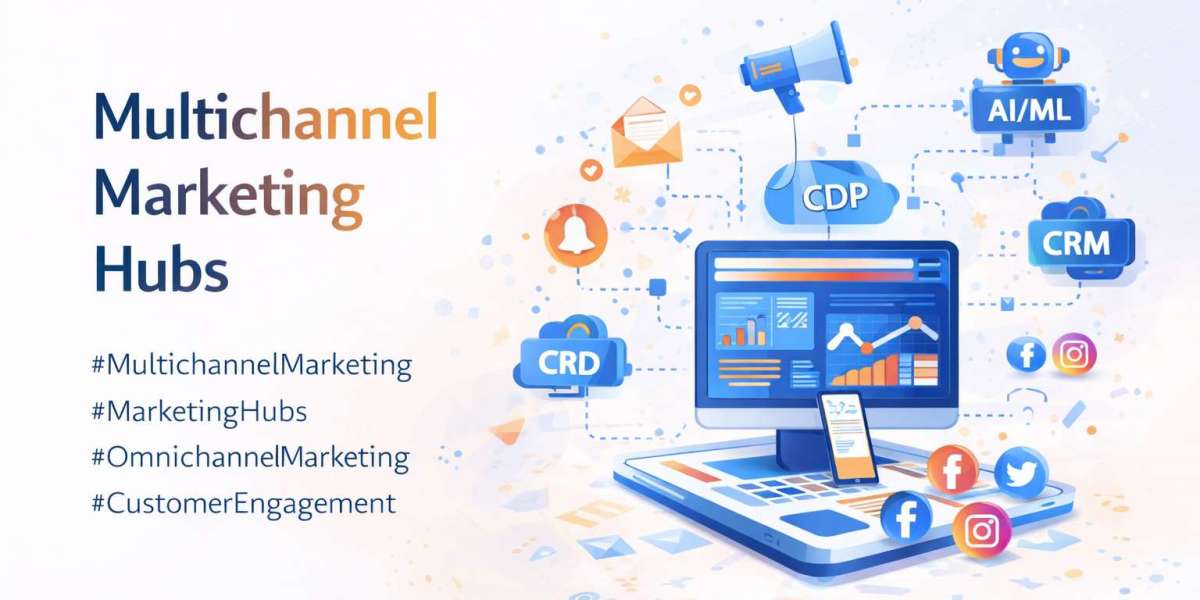 Multichannel Marketing Hubs

#MultichannelMarketing
#MarketingHubs
#OmnichannelMarketing
#CustomerEngagement

AI/ML
CDP
CRM
CRD